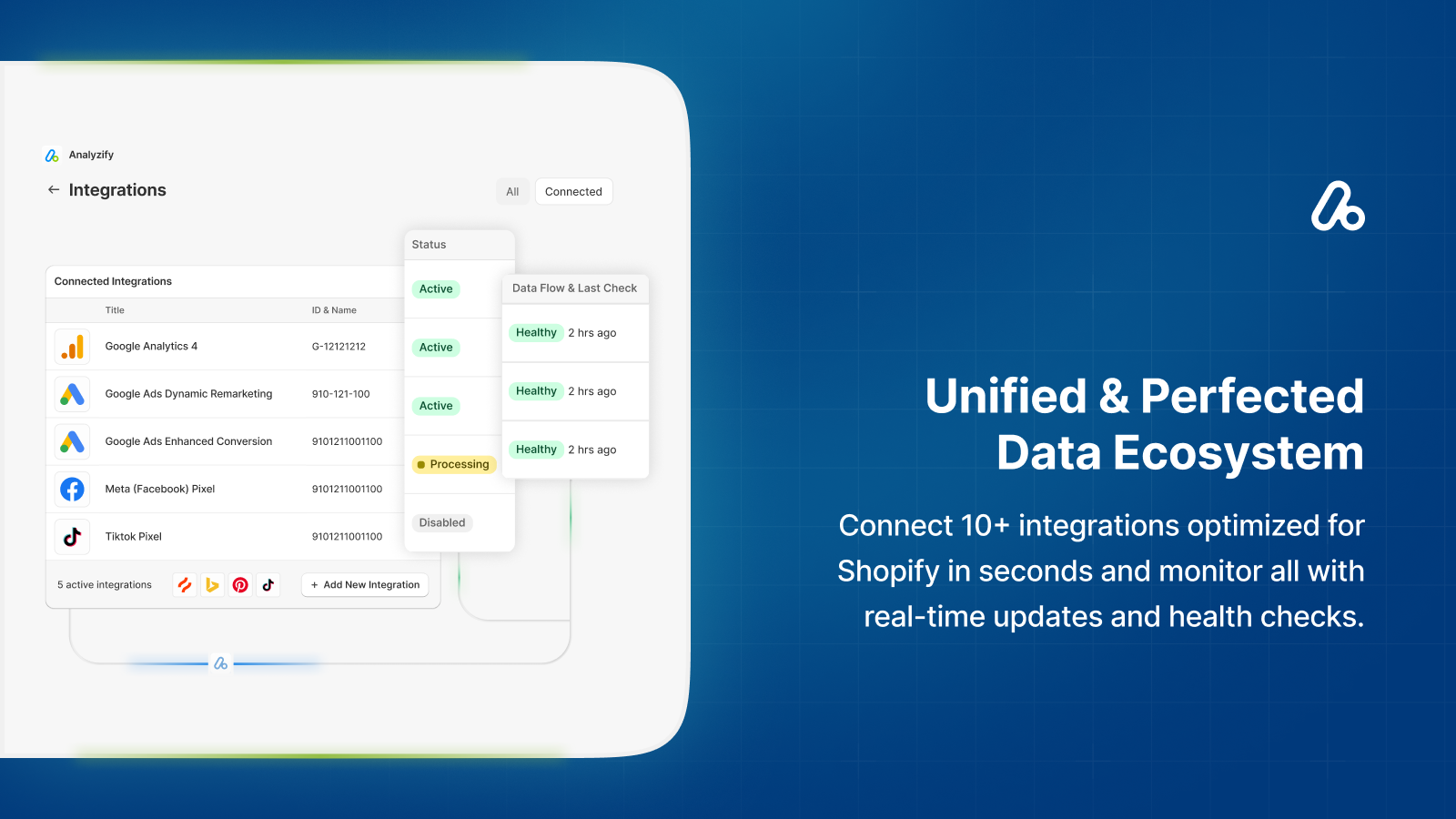 Analyzify

Integrations

All Connected

Connected Integrations

| Title | ID & Name |
|---|---|
| Google Analytics 4 | G-12121212 |
| Google Ads Dynamic Remarketing | 910-121-100 |
| Google Ads Enhanced Conversion | 9101211001100 |
| Meta (Facebook) Pixel | 9101211001100 |
| Tiktok Pixel | 9101211001100 |

5 active integrations

+ Add New Integration

Status

Active

Active

Active

Processing

Disabled

Data Flow & Last Check

Healthy 2 hrs ago

Healthy 2 hrs ago

Healthy 2 hrs ago

Unified & Perfected Data Ecosystem

Connect 10+ integrations optimized for Shopify in seconds and monitor all with real-time updates and health checks.